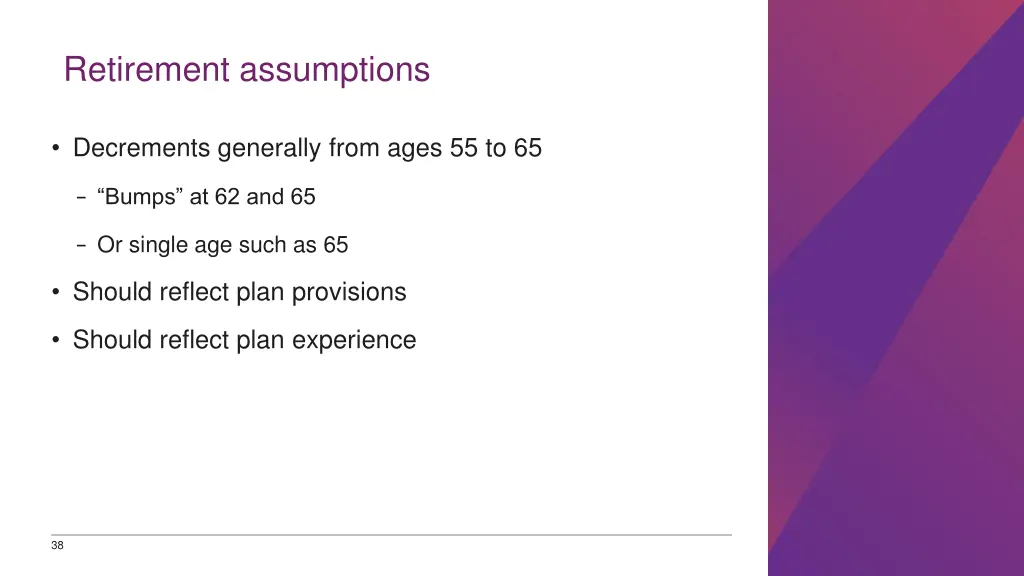 Retirement assumptions

• Decrements generally from ages 55 to 65

– “Bumps” at 62 and 65

– Or single age such as 65

• Should reflect plan provisions

• Should reflect plan experience

38